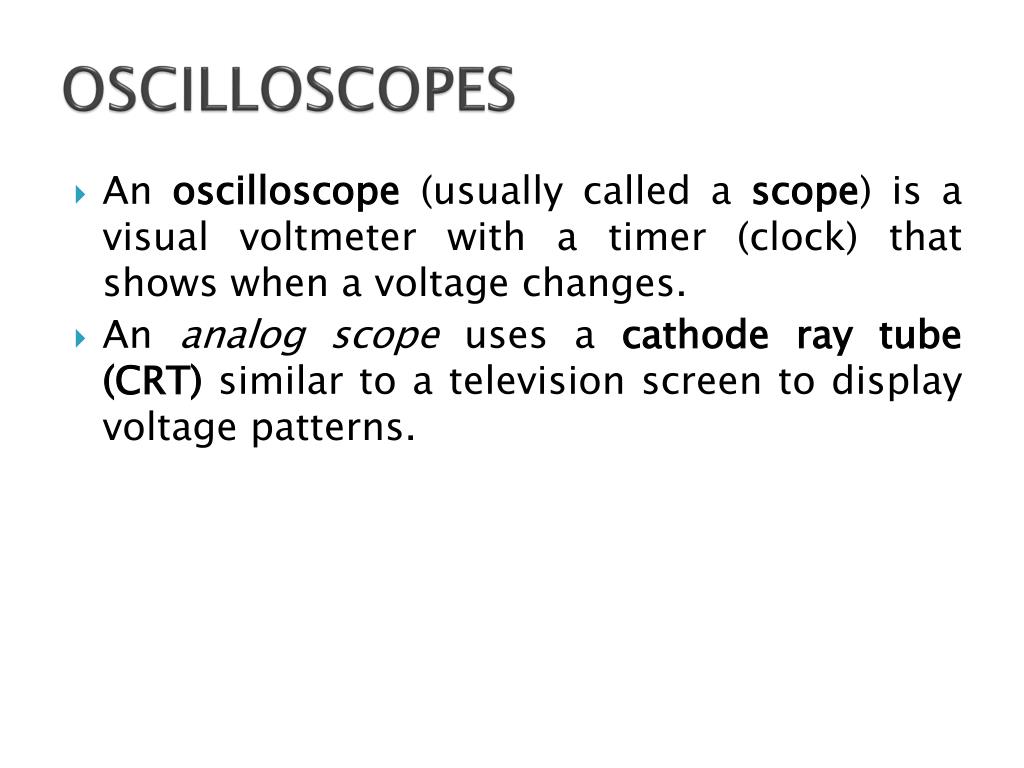 OSCILLOSCOPES

An oscilloscope (usually called a scope) is a visual voltmeter with a timer (clock) that shows when a voltage changes.

An analog scope uses a cathode ray tube (CRT) similar to a television screen to display voltage patterns.